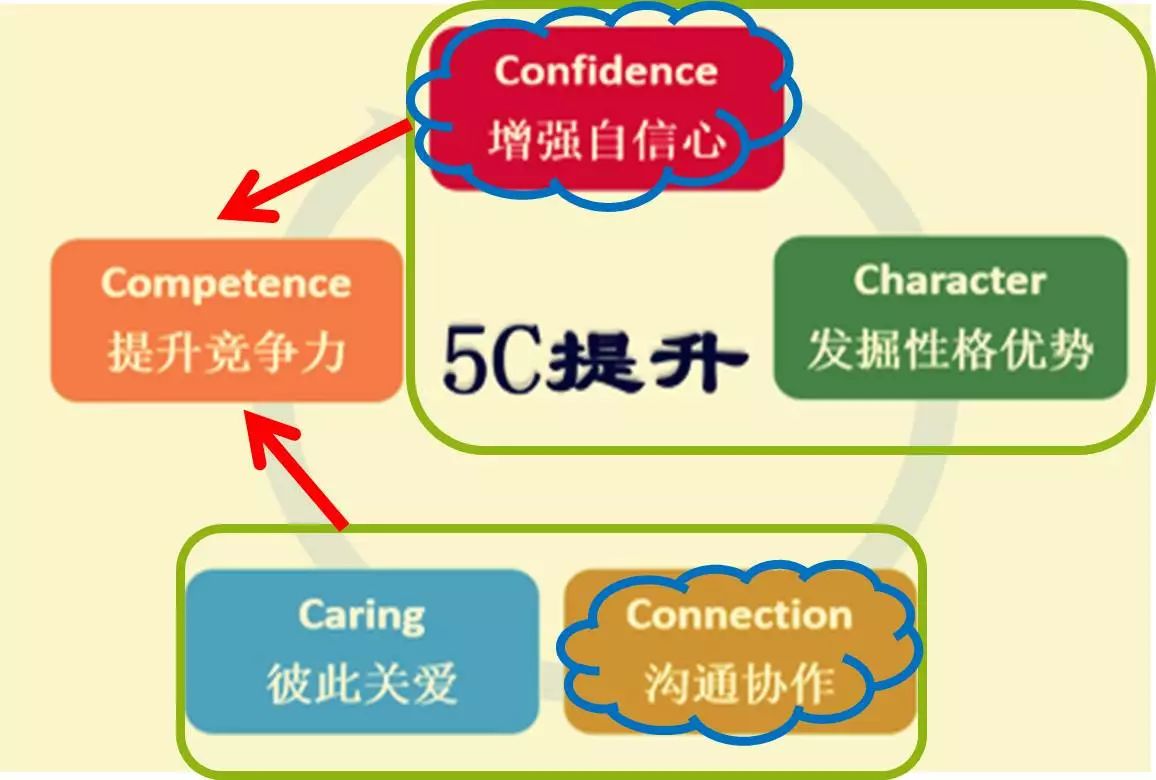 Confidence
增强自信心

Competence
提升竞争力

5C提升

Character
发掘性格优势

Caring
彼此关爱

Connection
沟通协作